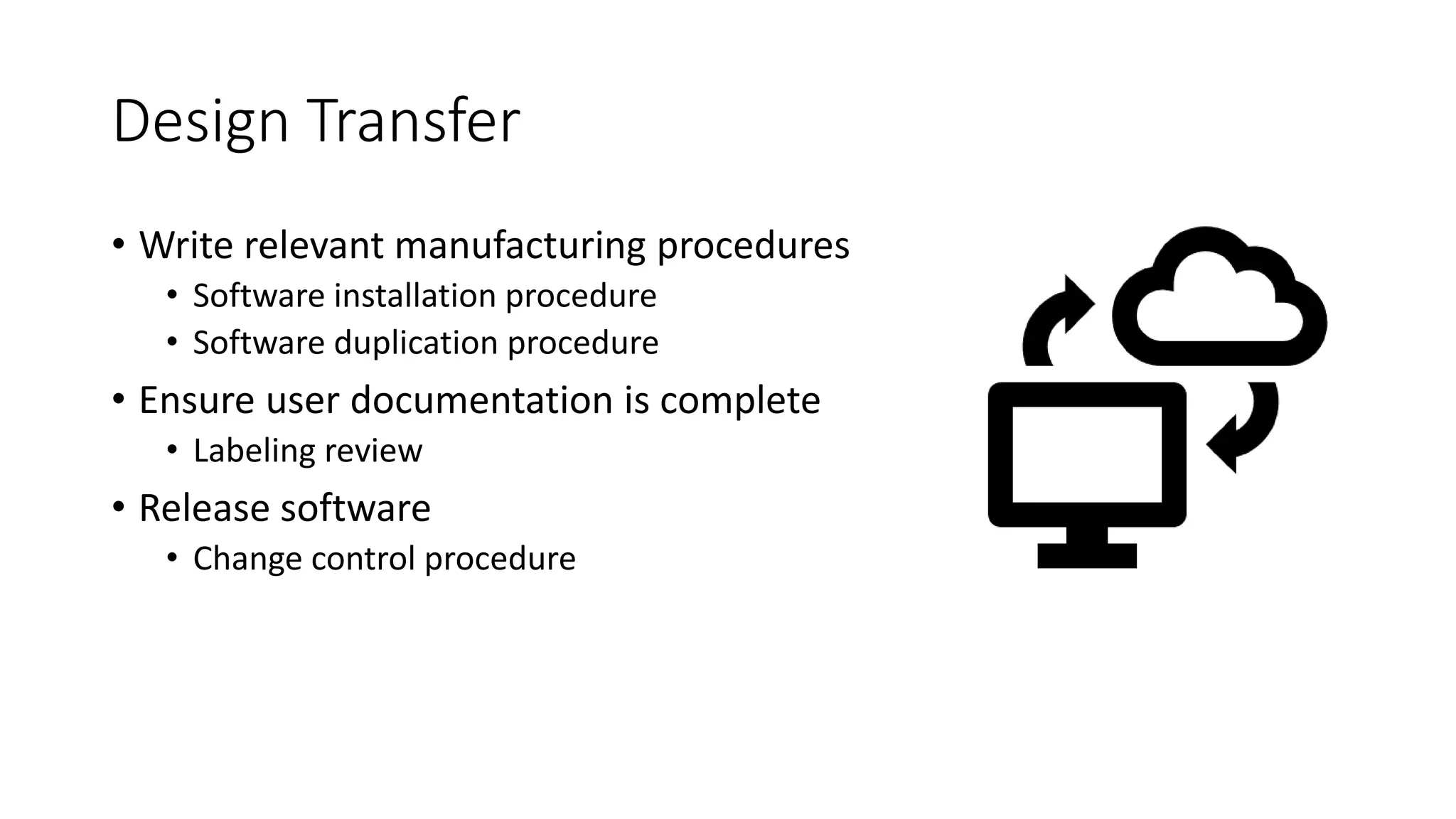 Design Transfer

• Write relevant manufacturing procedures
  • Software installation procedure
  • Software duplication procedure
• Ensure user documentation is complete
  • Labeling review
• Release software
  • Change control procedure